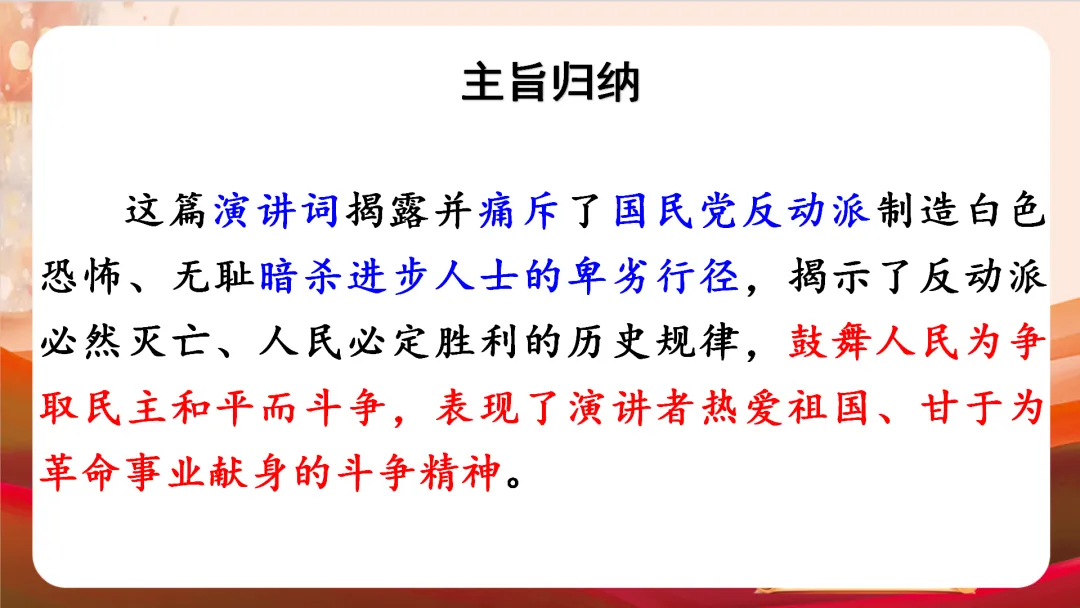 主旨归纳

这篇演讲词揭露并痛斥了国民党反动派制造白色恐怖、无耻暗杀进步人士的卑劣行径，揭示了反动派必然灭亡、人民必定胜利的历史规律，鼓舞人民为争取民主和平而斗争，表现了演讲者热爱祖国、甘于为革命事业献身的斗争精神。